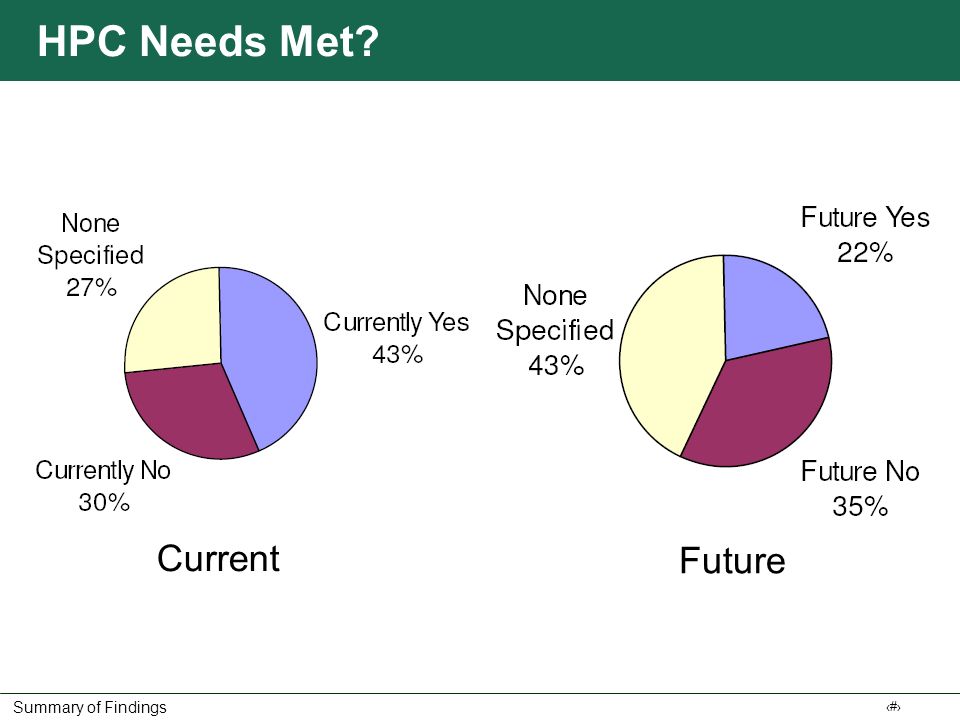 HPC Needs Met?

None Specified 27%

Currently Yes 43%

Currently No 30%

Current

Future Yes 22%

None Specified 43%

Future No 35%

Future

Summary of Findings

‹#›